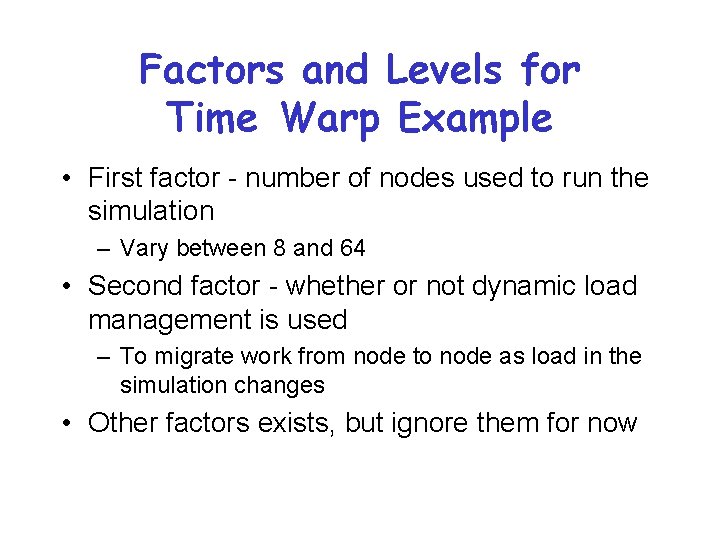 Factors and Levels for Time Warp Example

• First factor - number of nodes used to run the simulation
  – Vary between 8 and 64
• Second factor - whether or not dynamic load management is used
  – To migrate work from node to node as load in the simulation changes
• Other factors exists, but ignore them for now